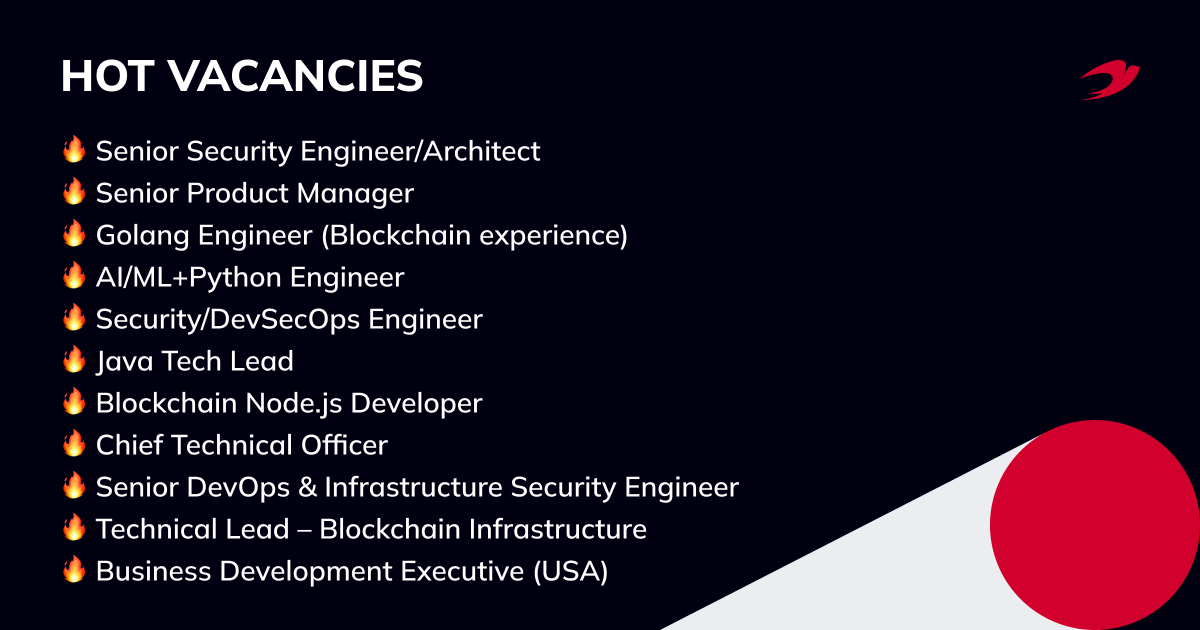 HOT VACANCIES

🔥 Senior Security Engineer/Architect
🔥 Senior Product Manager
🔥 Golang Engineer (Blockchain experience)
🔥 AI/ML+Python Engineer
🔥 Security/DevSecOps Engineer
🔥 Java Tech Lead
🔥 Blockchain Node.js Developer
🔥 Chief Technical Officer
🔥 Senior DevOps & Infrastructure Security Engineer
🔥 Technical Lead – Blockchain Infrastructure
🔥 Business Development Executive (USA)